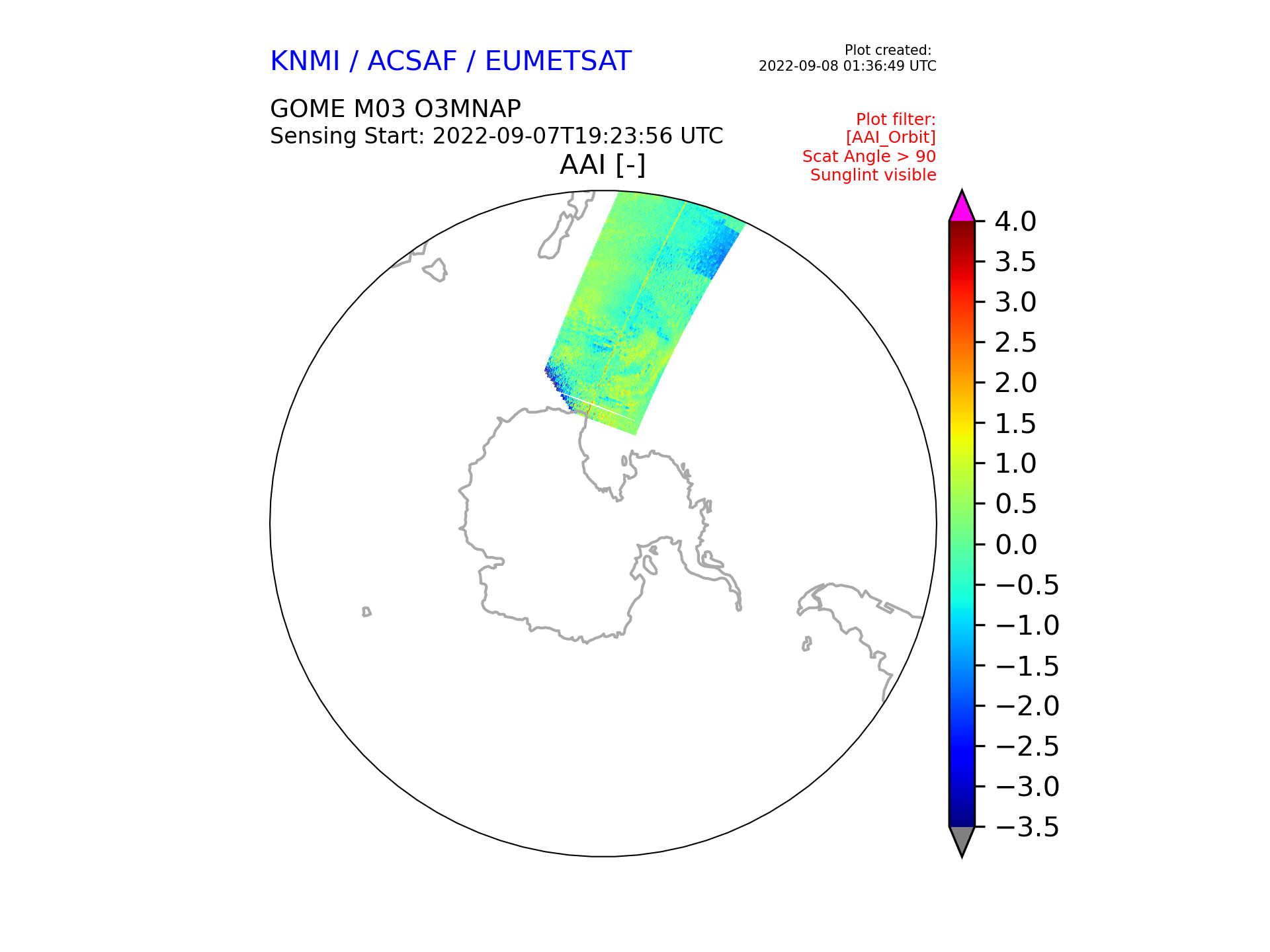 KNMI / ACSAF / EUMETSAT

Plot created:
2022-09-08 01:36:49 UTC

GOME M03 O3MNAP
Sensing Start: 2022-09-07T19:23:56 UTC

Plot filter:
[AAI_Orbit]
Scat Angle > 90
Sunglint visible

AAI [-]

4.0
3.5
3.0
2.5
2.0
1.5
1.0
0.5
0.0
−0.5
−1.0
−1.5
−2.0
−2.5
−3.0
−3.5